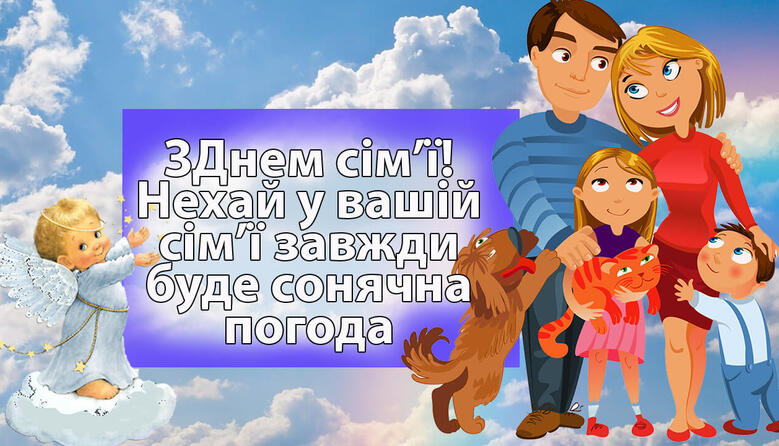 ЗДнем сім’ї! Нехай у вашій сім’ї завжди буде сонячна погода